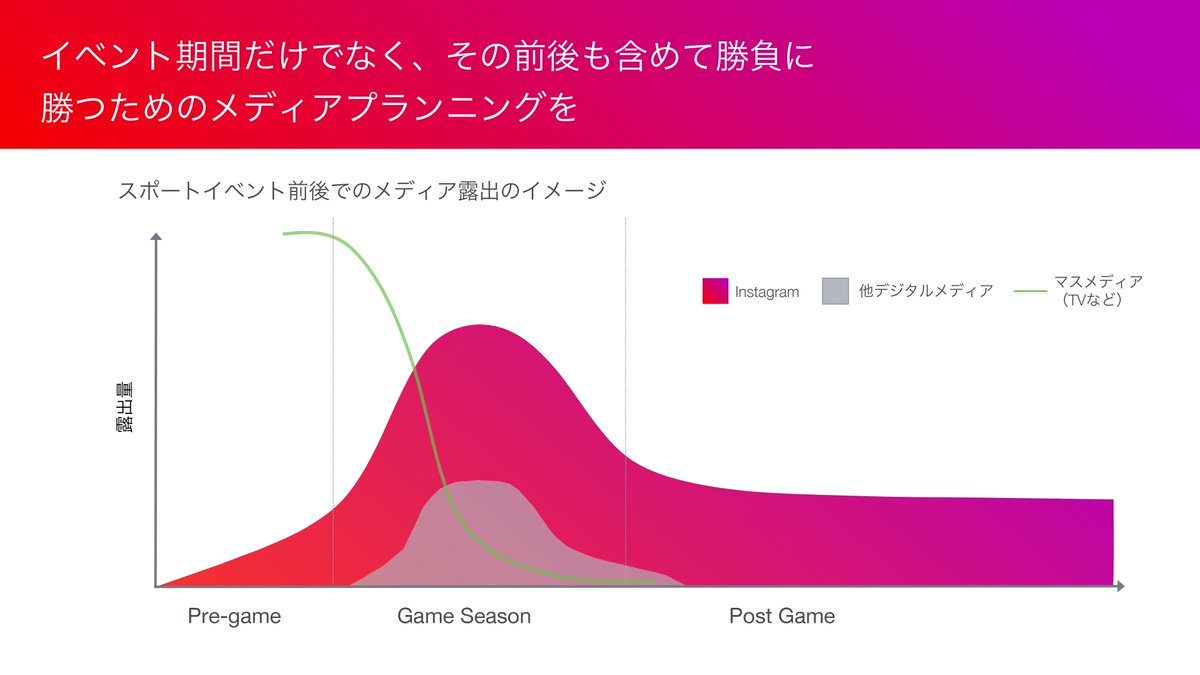 イベント期間だけでなく、その前後も含めて勝負に勝つためのメディアプランニングを

スポートイベント前後でのメディア露出のイメージ

Instagram
他デジタルメディア
マスメディア（TVなど）

露出量

Pre-game
Game Season
Post Game